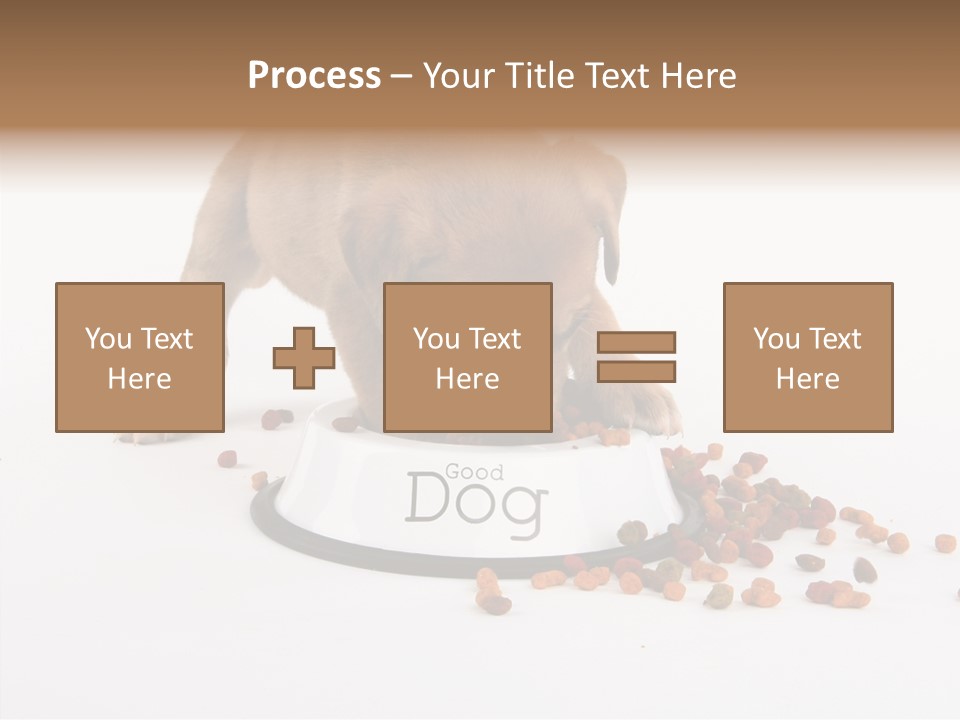 Process – Your Title Text Here

You Text Here

You Text Here

You Text Here

Good Dog